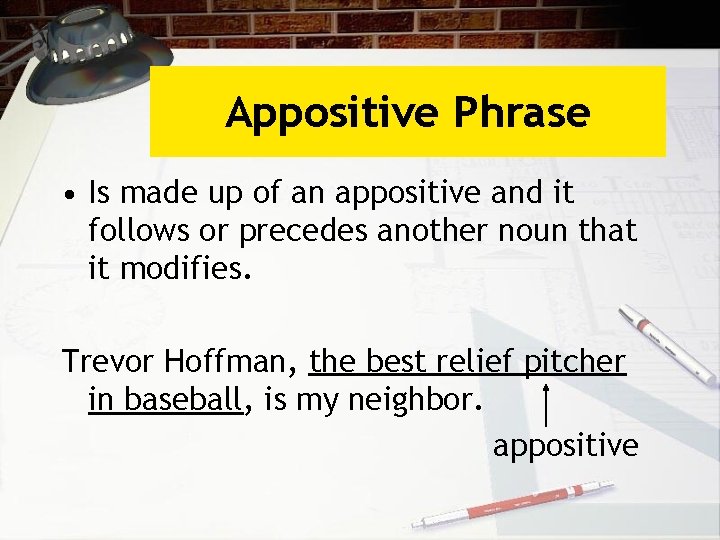 Appositive Phrase

• Is made up of an appositive and it follows or precedes another noun that it modifies.

Trevor Hoffman, the best relief pitcher in baseball, is my neighbor.

appositive